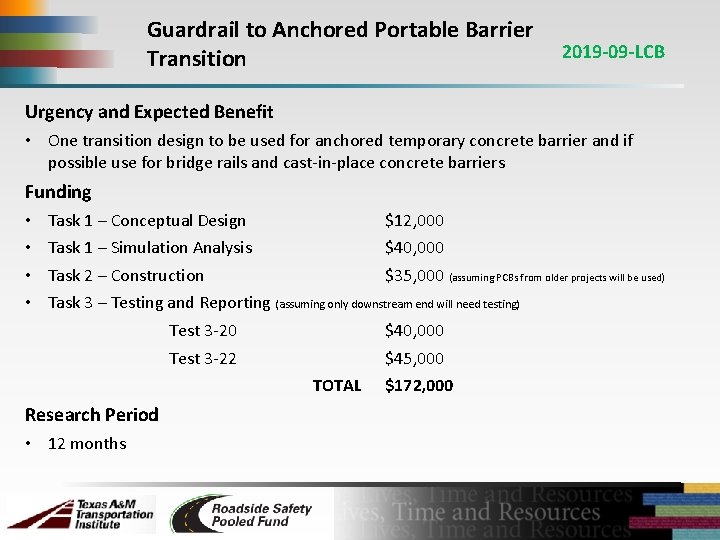 Guardrail to Anchored Portable Barrier Transition

2019-09-LCB

Urgency and Expected Benefit

• One transition design to be used for anchored temporary concrete barrier and if possible use for bridge rails and cast-in-place concrete barriers

Funding

• Task 1 – Conceptual Design $12,000
• Task 1 – Simulation Analysis $40,000
• Task 2 – Construction $35,000 (assuming PCBs from older projects will be used)
• Task 3 – Testing and Reporting (assuming only downstream end will need testing)
Test 3-20 $40,000
Test 3-22 $45,000
TOTAL $172,000

Research Period

• 12 months

Texas A&M Transportation Institute

Roadside Safety Pooled Fund

Lives, Time and Resources
Lives, Time and Resources
Lives, Time and Resources